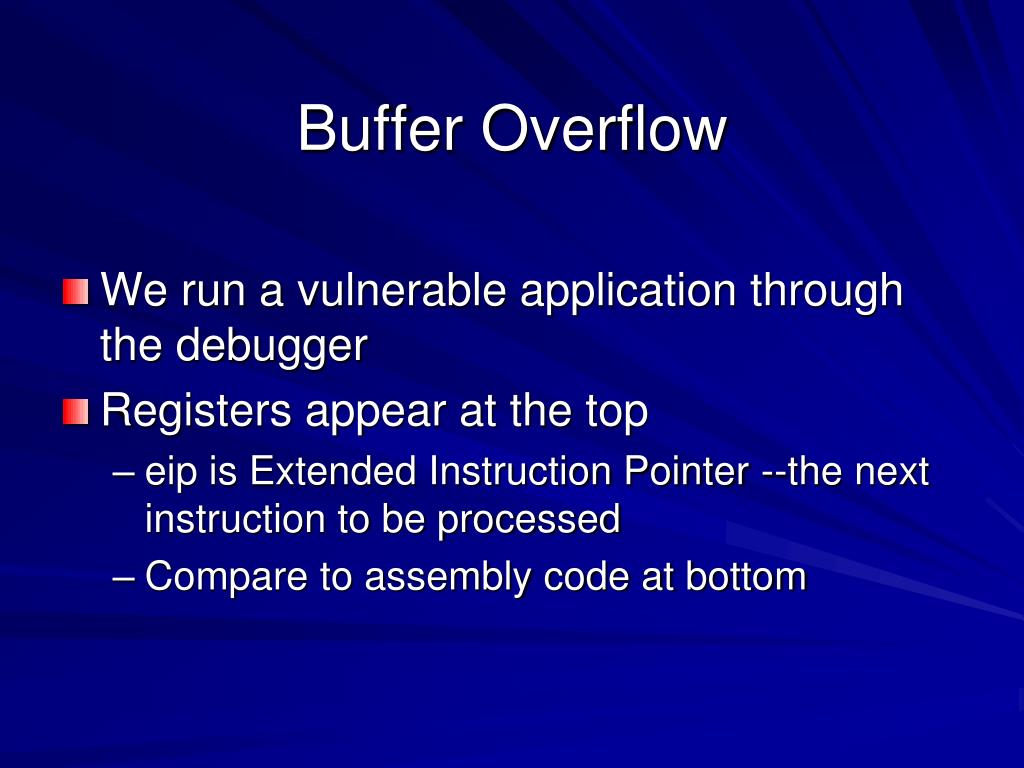 Buffer Overflow

We run a vulnerable application through the debugger

Registers appear at the top

– eip is Extended Instruction Pointer --the next instruction to be processed

– Compare to assembly code at bottom